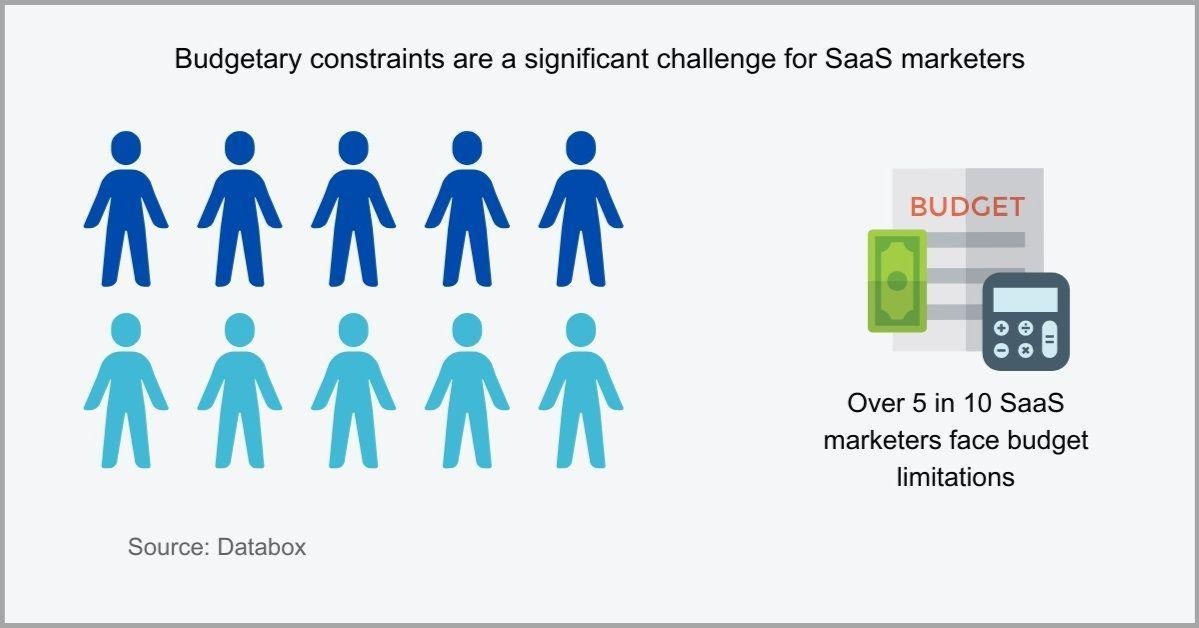 Budgetary constraints are a significant challenge for SaaS marketers

BUDGET

Over 5 in 10 SaaS marketers face budget limitations

Source: Databox